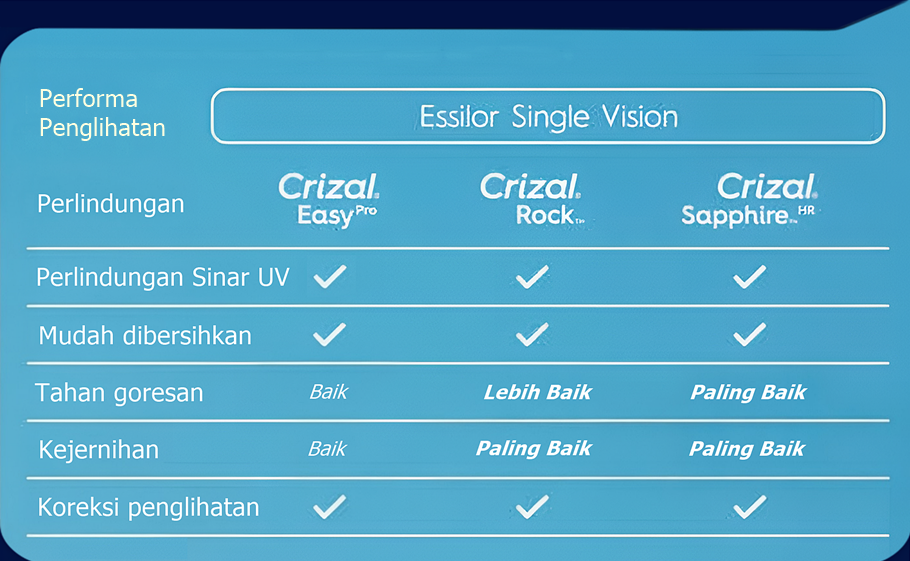 Performa Penglihatan

Essilor Single Vision

| Perlindungan | Crizal Easy Pro | Crizal Rock | Crizal Sapphire HR |
|---|---|---|---|
| Perlindungan Sinar UV | ✓ | ✓ | ✓ |
| Mudah dibersihkan | ✓ | ✓ | ✓ |
| Tahan goresan | Baik | Lebih Baik | Paling Baik |
| Kejernihan | Baik | Paling Baik | Paling Baik |
| Koreksi penglihatan | ✓ | ✓ | ✓ |